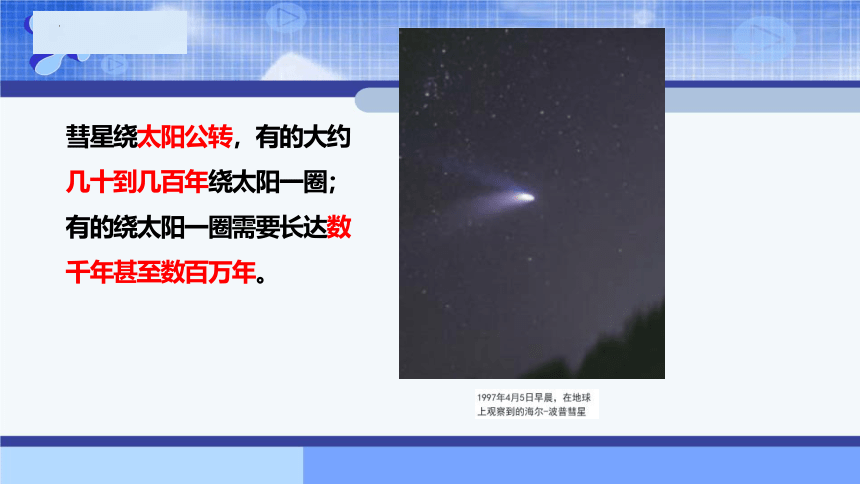 彗星绕太阳公转，有的大约几十到几百年绕太阳一圈；有的绕太阳一圈需要长达数千年甚至数百万年。

1997年4月5日早晨，在地球上观察到的海尔-波普彗星